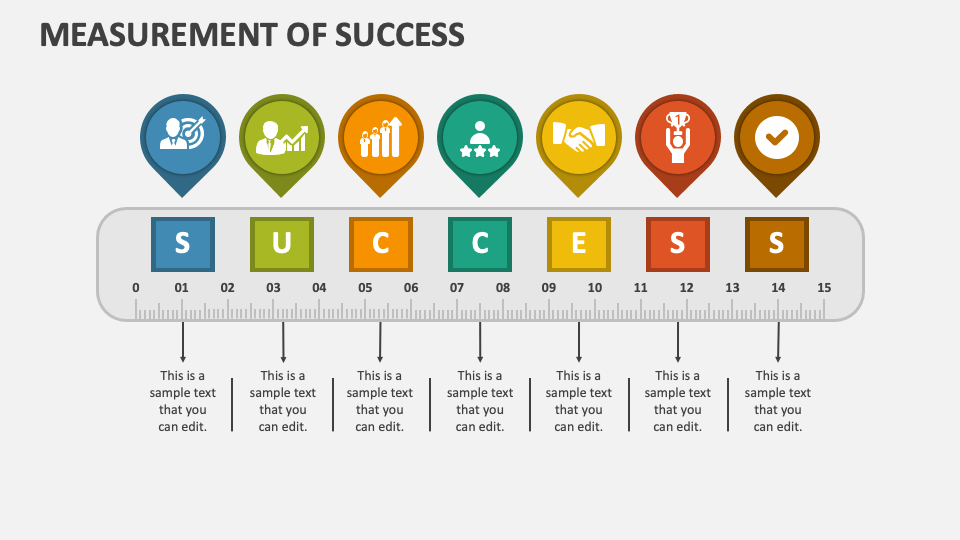 MEASUREMENT OF SUCCESS

S U C C E S S

0 01 02 03 04 05 06 07 08 09 10 11 12 13 14 15

This is a sample text that you can edit.

This is a sample text that you can edit.

This is a sample text that you can edit.

This is a sample text that you can edit.

This is a sample text that you can edit.

This is a sample text that you can edit.

This is a sample text that you can edit.